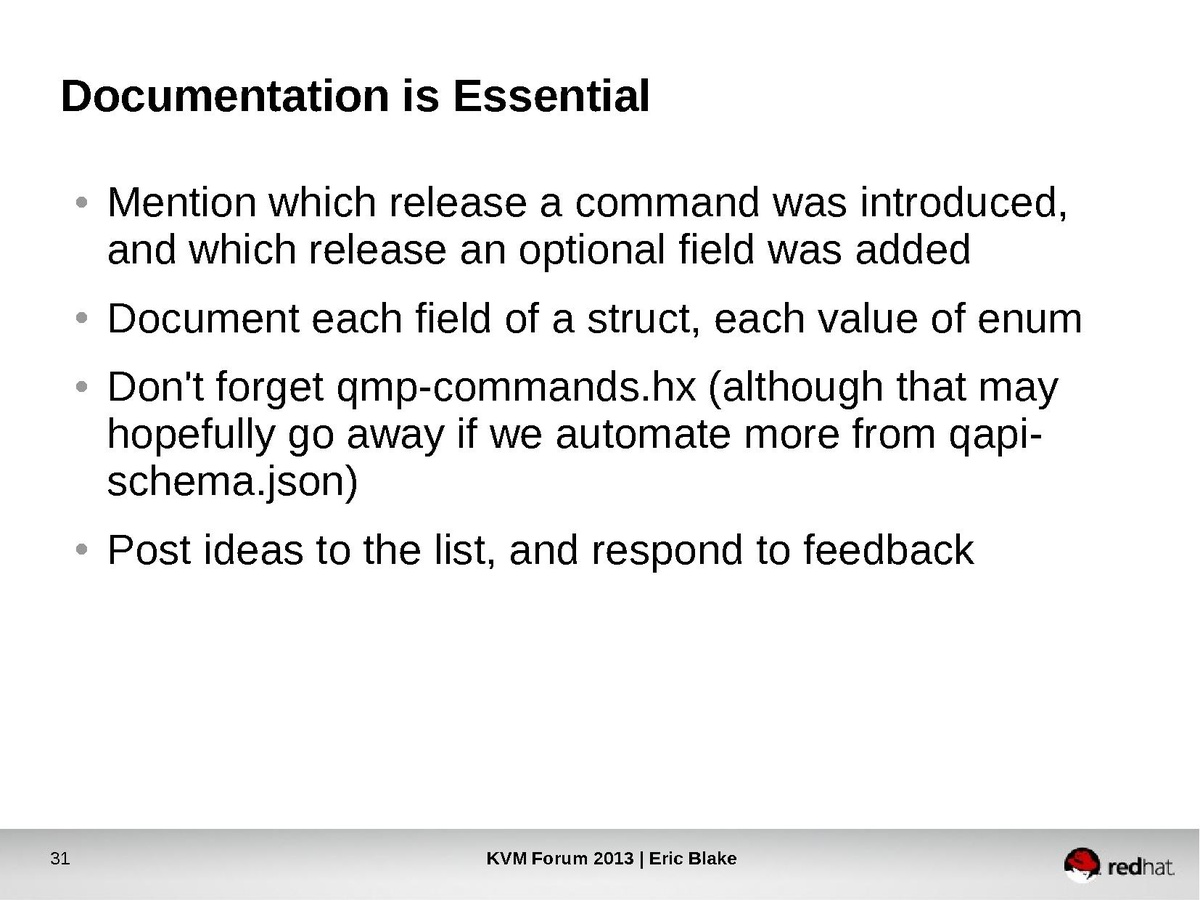 Documentation is Essential

• Mention which release a command was introduced, and which release an optional field was added

• Document each field of a struct, each value of enum

• Don't forget qmp-commands.hx (although that may hopefully go away if we automate more from qapi-schema.json)

• Post ideas to the list, and respond to feedback

31

KVM Forum 2013 | Eric Blake

redhat.